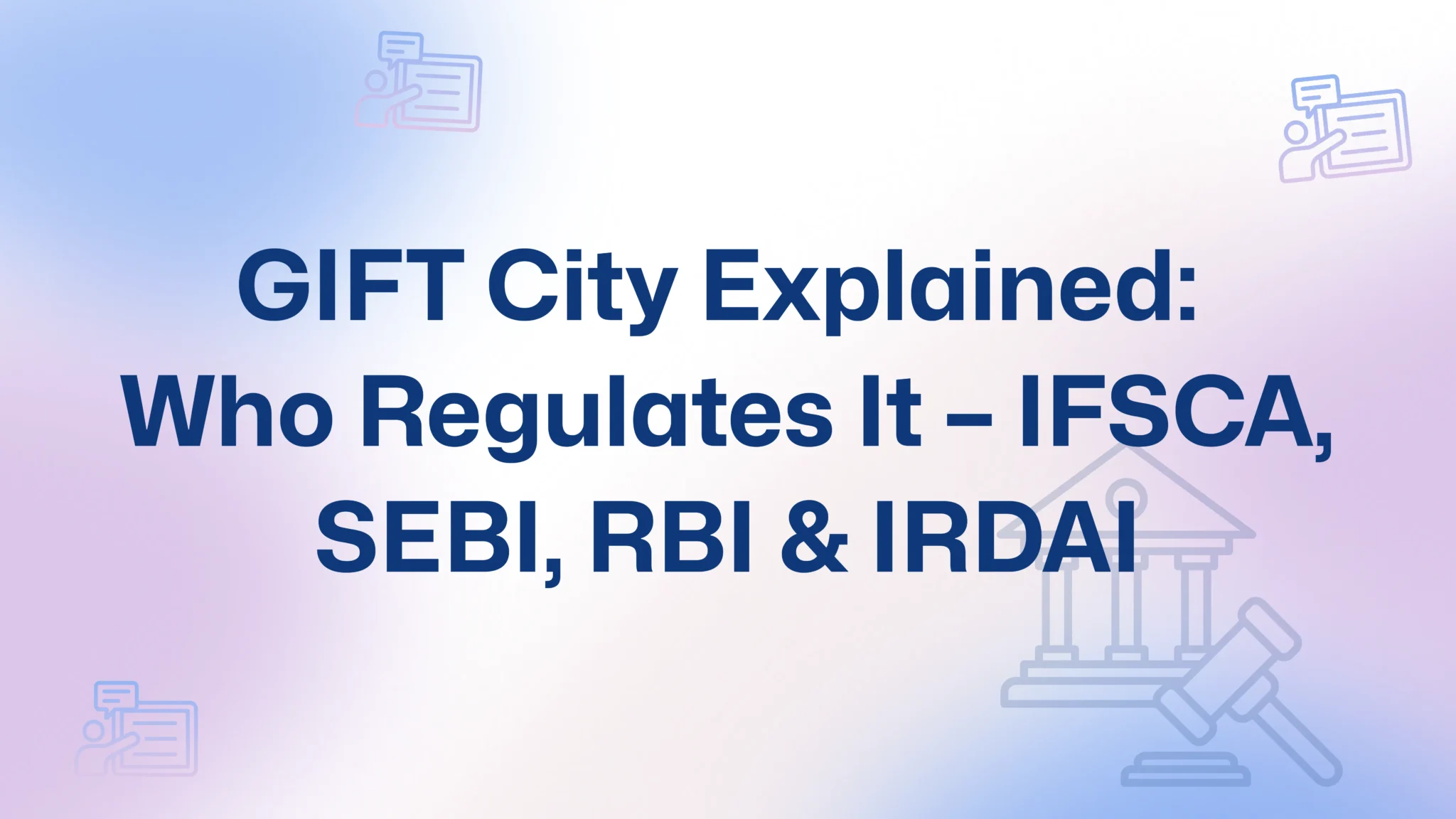 GIFT City Explained: Who Regulates It – IFSCA, SEBI, RBI & IRDAI